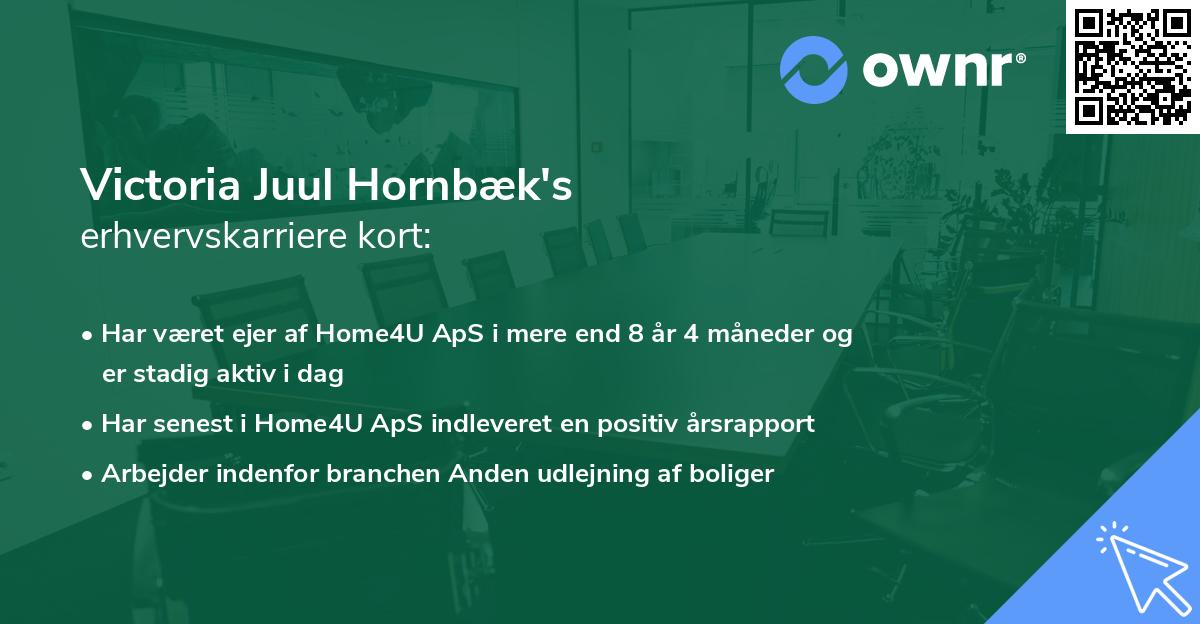 ownr®

Victoria Juul Hornbæk's
erhvervskarriere kort:

• Har været ejer af Home4U ApS i mere end 8 år 4 måneder og er stadig aktiv i dag
• Har senest i Home4U ApS indleveret en positiv årsrapport
• Arbejder indenfor branchen Anden udlejning af boliger